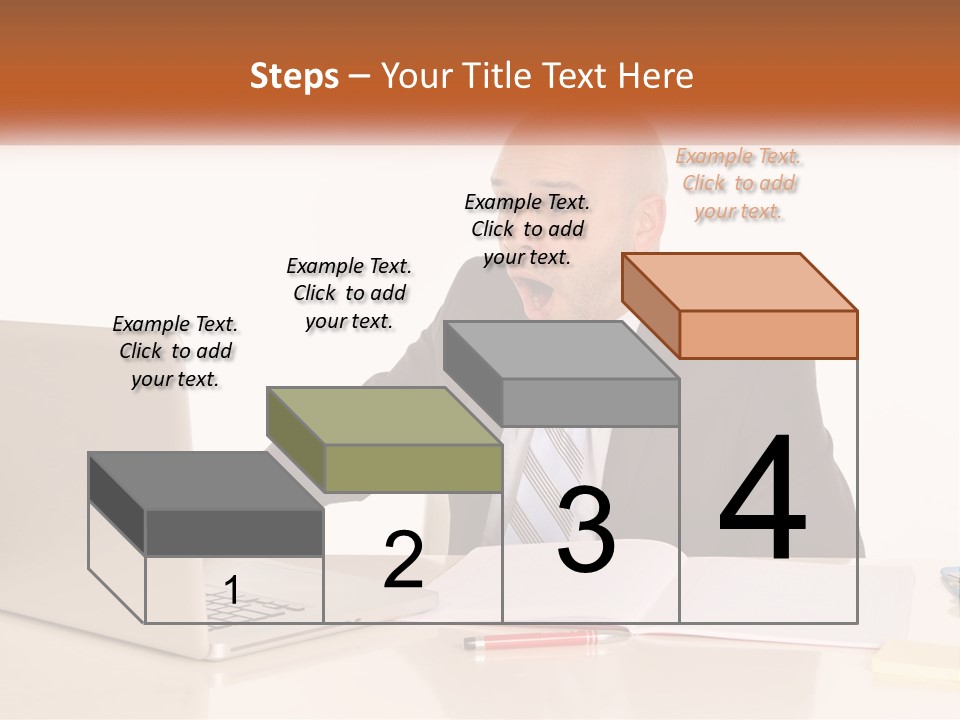 Steps – Your Title Text Here

Example Text. Click to add your text.

Example Text. Click to add your text.

Example Text. Click to add your text.

Example Text. Click to add your text.

1

2

3

4